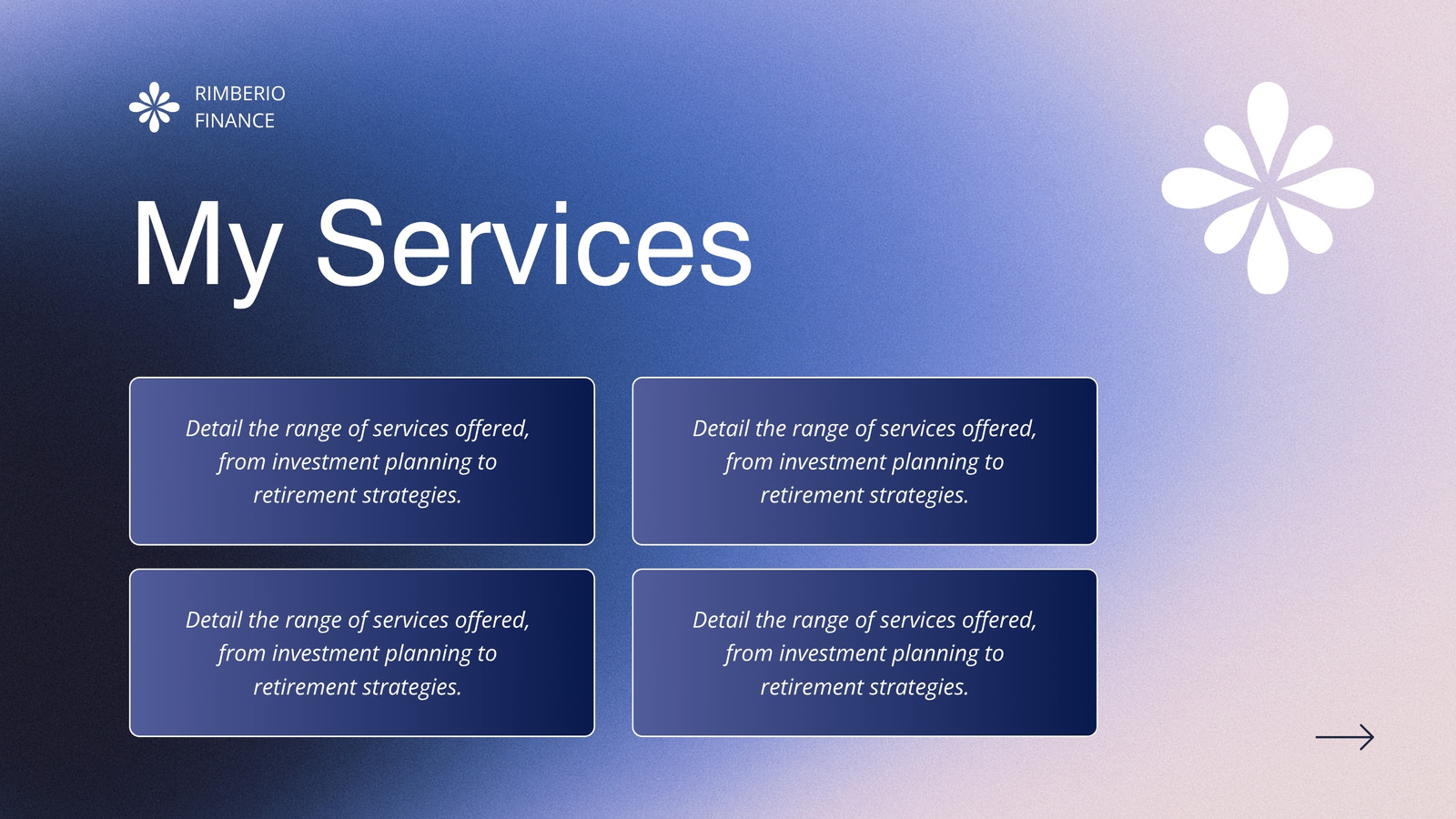 RIMBERIO
FINANCE

My Services

Detail the range of services offered, from investment planning to retirement strategies.

Detail the range of services offered, from investment planning to retirement strategies.

Detail the range of services offered, from investment planning to retirement strategies.

Detail the range of services offered, from investment planning to retirement strategies.